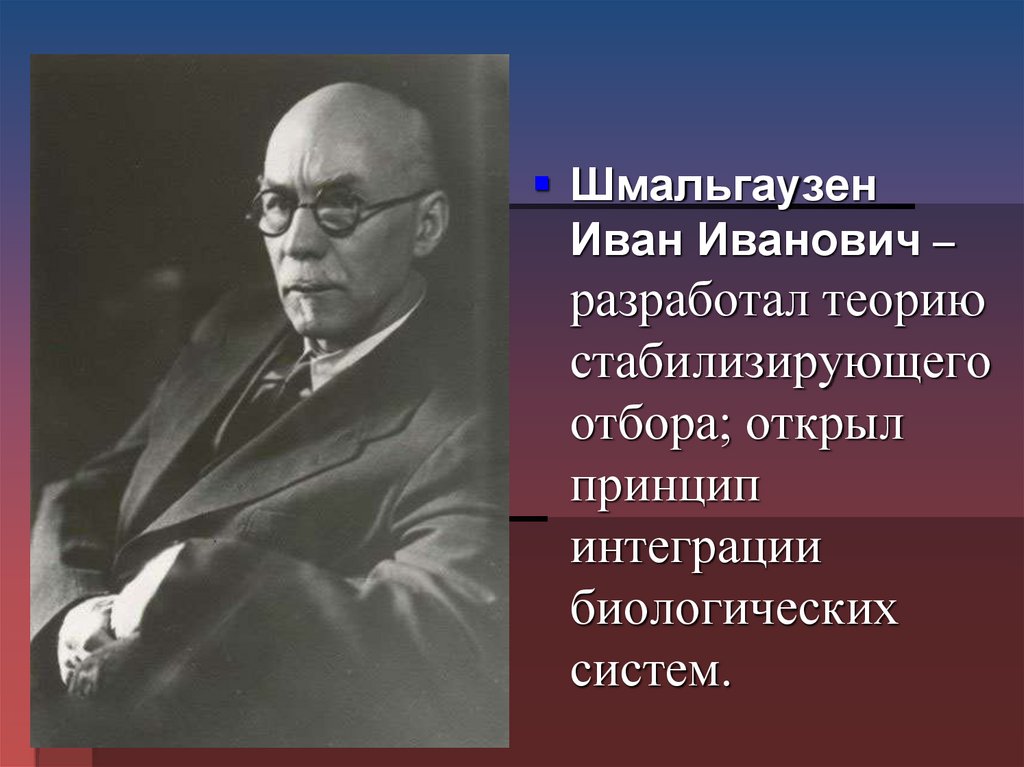 Шмальгаузен Иван Иванович – разработал теорию стабилизирующего отбора; открыл принцип интеграции биологических систем.